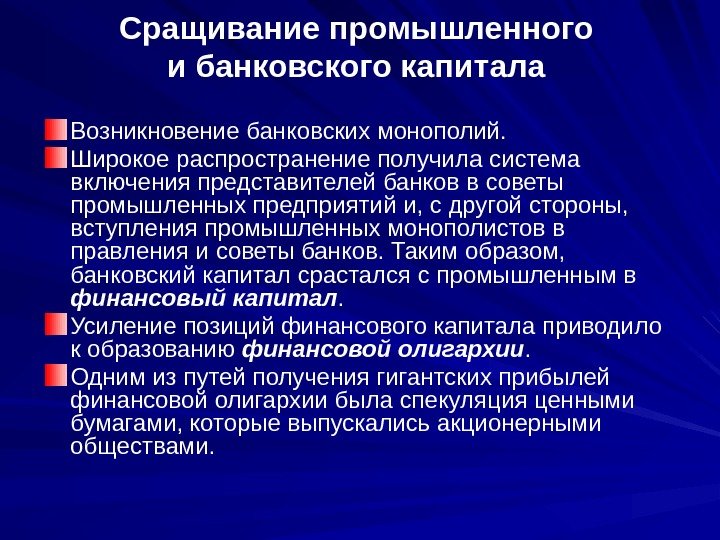 Сращивание промышленного и банковского капитала

Возникновение банковских монополий.

Широкое распространение получила система включения представителей банков в советы промышленных предприятий и, с другой стороны, вступления промышленных монополистов в правления и советы банков. Таким образом, банковский капитал срастался с промышленным в финансовый капитал.

Усиление позиций финансового капитала приводило к образованию финансовой олигархии.

Одним из путей получения гигантских прибылей финансовой олигархии была спекуляция ценными бумагами, которые выпускались акционерными обществами.